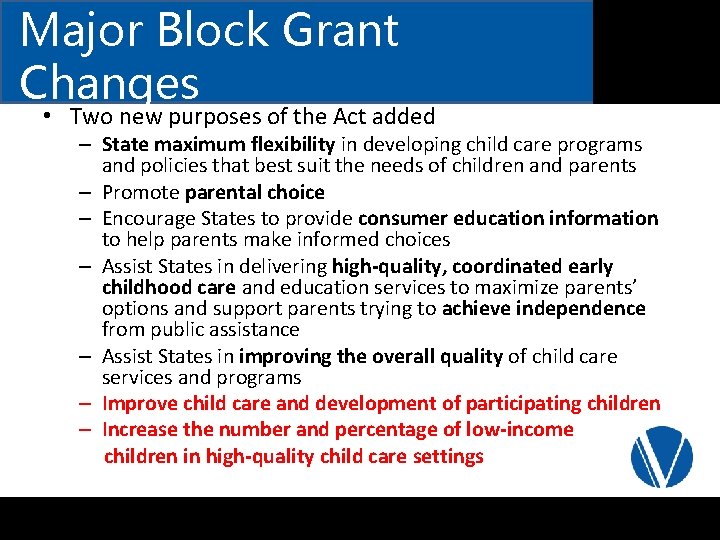 Major Block Grant Changes

• Two new purposes of the Act added

– State maximum flexibility in developing child care programs and policies that best suit the needs of children and parents

– Promote parental choice

– Encourage States to provide consumer education information to help parents make informed choices

– Assist States in delivering high-quality, coordinated early childhood care and education services to maximize parents' options and support parents trying to achieve independence from public assistance

– Assist States in improving the overall quality of child care services and programs

– Improve child care and development of participating children

– Increase the number and percentage of low-income children in high-quality child care settings